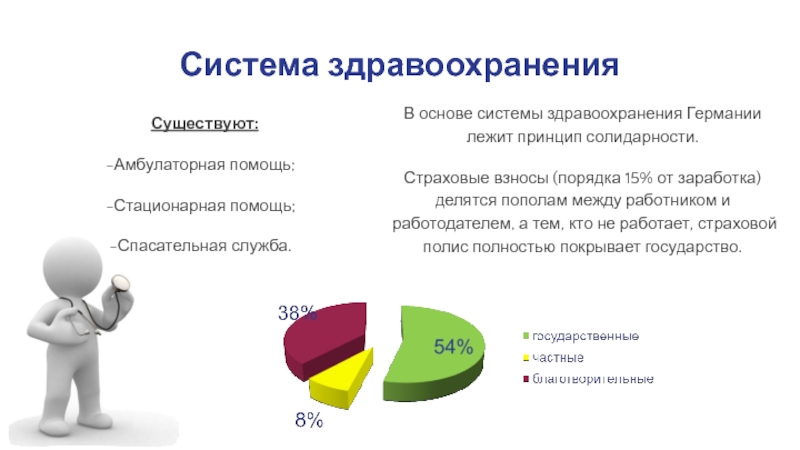 Система здравоохранения

Существуют:

-Амбулаторная помощь;

-Стационарная помощь;

-Спасательная служба.

В основе системы здравоохранения Германии лежит принцип солидарности.

Страховые взносы (порядка 15% от заработка) делятся пополам между работником и работодателем, а тем, кто не работает, страховой полис полностью покрывает государство.

38%

54%

8%

государственные
частные
благотворительные